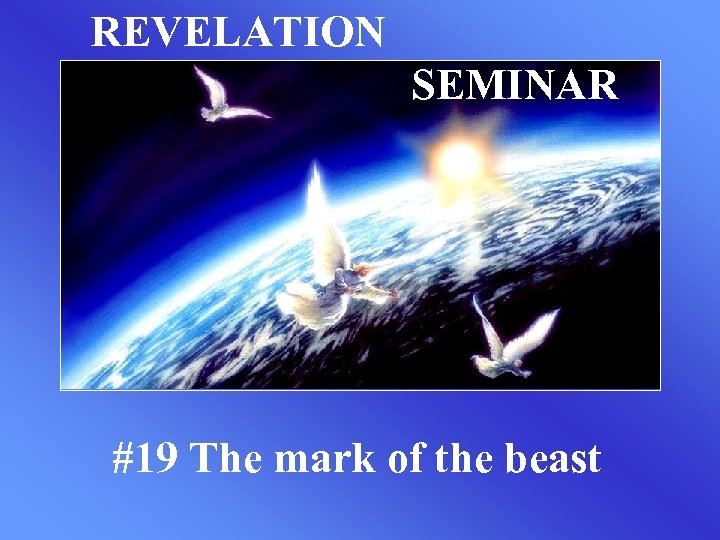 REVELATION

SEMINAR

#19 The mark of the beast